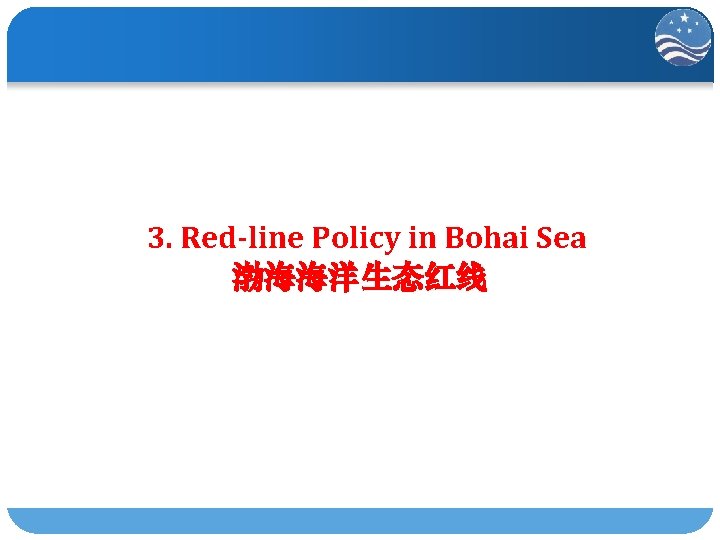 3. Red-line Policy in Bohai Sea
渤海海洋生态红线